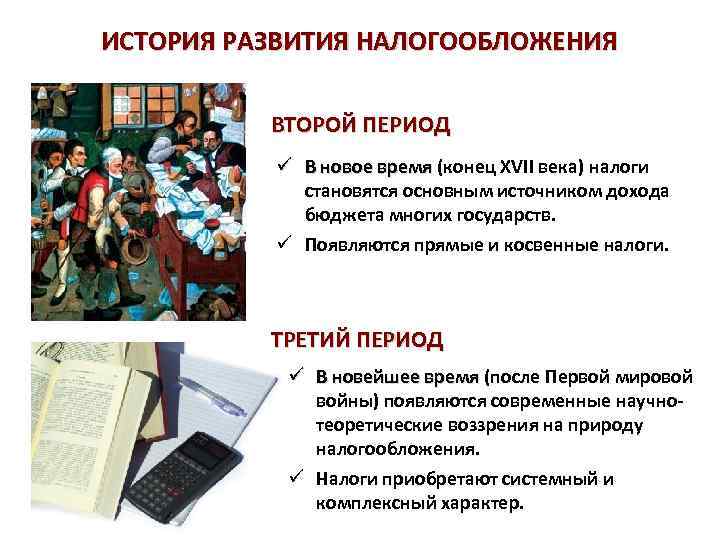 ИСТОРИЯ РАЗВИТИЯ НАЛОГООБЛОЖЕНИЯ

ВТОРОЙ ПЕРИОД

✓ В новое время (конец XVII века) налоги становятся основным источником дохода бюджета многих государств.

✓ Появляются прямые и косвенные налоги.

ТРЕТИЙ ПЕРИОД

✓ В новейшее время (после Первой мировой войны) появляются современные научно-теоретические воззрения на природу налогообложения.

✓ Налоги приобретают системный и комплексный характер.